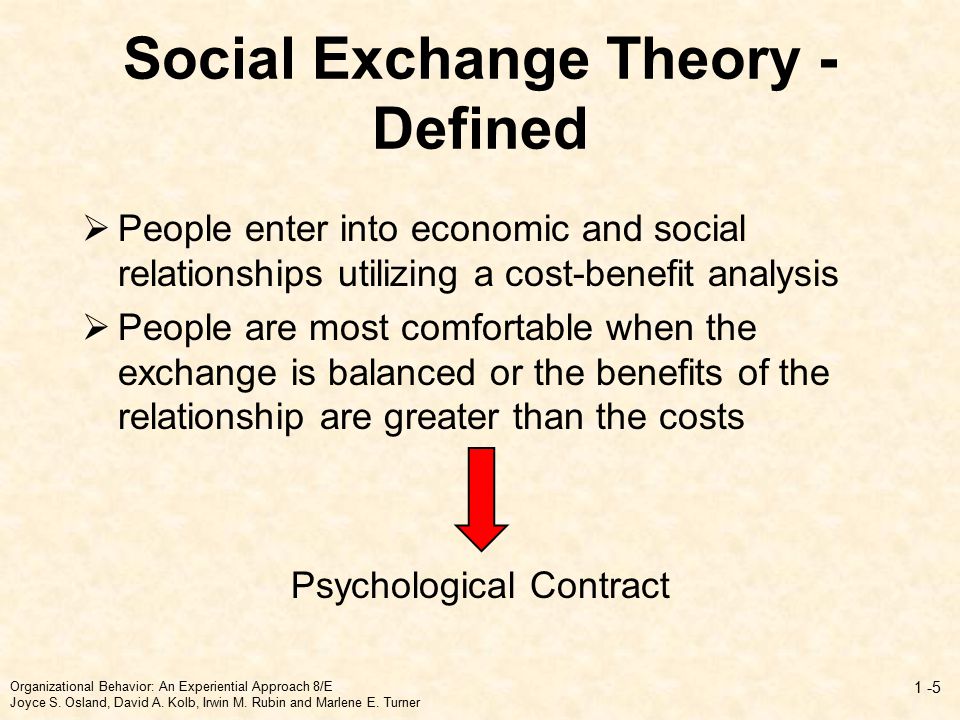 Social Exchange Theory - Defined

➢ People enter into economic and social relationships utilizing a cost-benefit analysis

➢ People are most comfortable when the exchange is balanced or the benefits of the relationship are greater than the costs

Psychological Contract

Organizational Behavior: An Experiential Approach 8/E
Joyce S. Osland, David A. Kolb, Irwin M. Rubin and Marlene E. Turner

1 -5